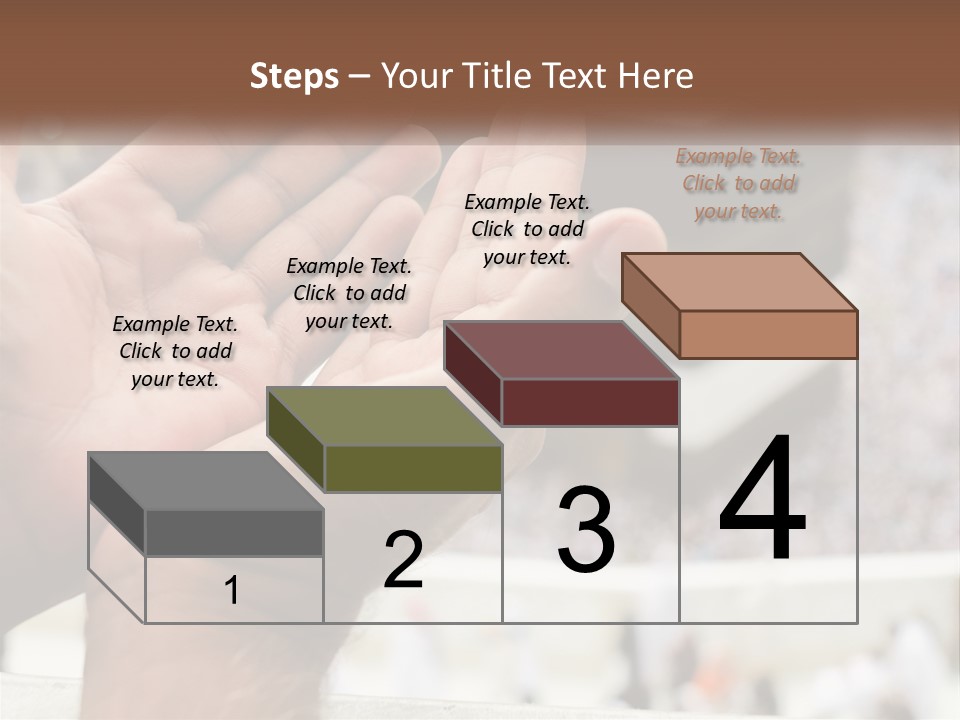 Steps – Your Title Text Here

Example Text. Click to add your text.

Example Text. Click to add your text.

Example Text. Click to add your text.

Example Text. Click to add your text.

1

2

3

4